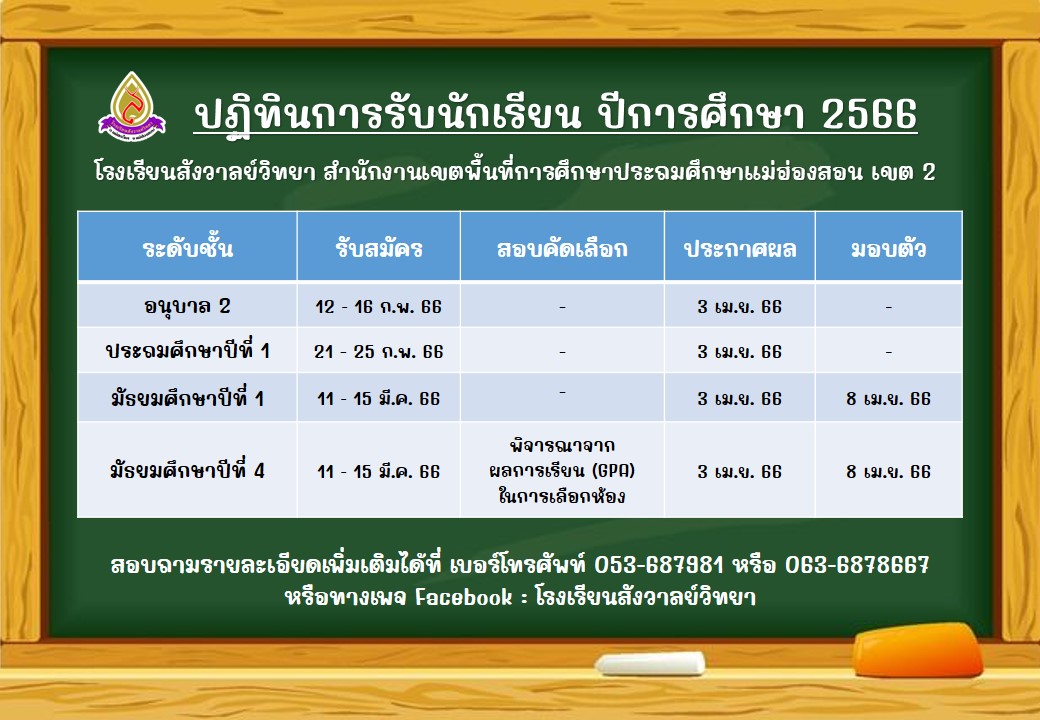 ปฏิทินการรับนักเรียน ปีการศึกษา 2566

โรงเรียนสังวาลย์วิทยา สำนักงานเขตพื้นที่การศึกษาประถมศึกษาแม่ฮ่องสอน เขต 2

| ระดับชั้น | รับสมัคร | สอบคัดเลือก | ประกาศผล | มอบตัว |
|---|---|---|---|---|
| อนุบาล 2 | 12 - 16 ก.พ. 66 | - | 3 เม.ย. 66 | - |
| ประถมศึกษาปีที่ 1 | 21 - 25 ก.พ. 66 | - | 3 เม.ย. 66 | - |
| มัธยมศึกษาปีที่ 1 | 11 - 15 มี.ค. 66 | - | 3 เม.ย. 66 | 8 เม.ย. 66 |
| มัธยมศึกษาปีที่ 4 | 11 - 15 มี.ค. 66 | พิจารณาจาก ผลการเรียน (GPA) ในการเลือกห้อง | 3 เม.ย. 66 | 8 เม.ย. 66 |

สอบถามรายละเอียดเพิ่มเติมได้ที่ เบอร์โทรศัพท์ 053-687981 หรือ 063-6878667
หรือทางเพจ Facebook : โรงเรียนสังวาลย์วิทยา